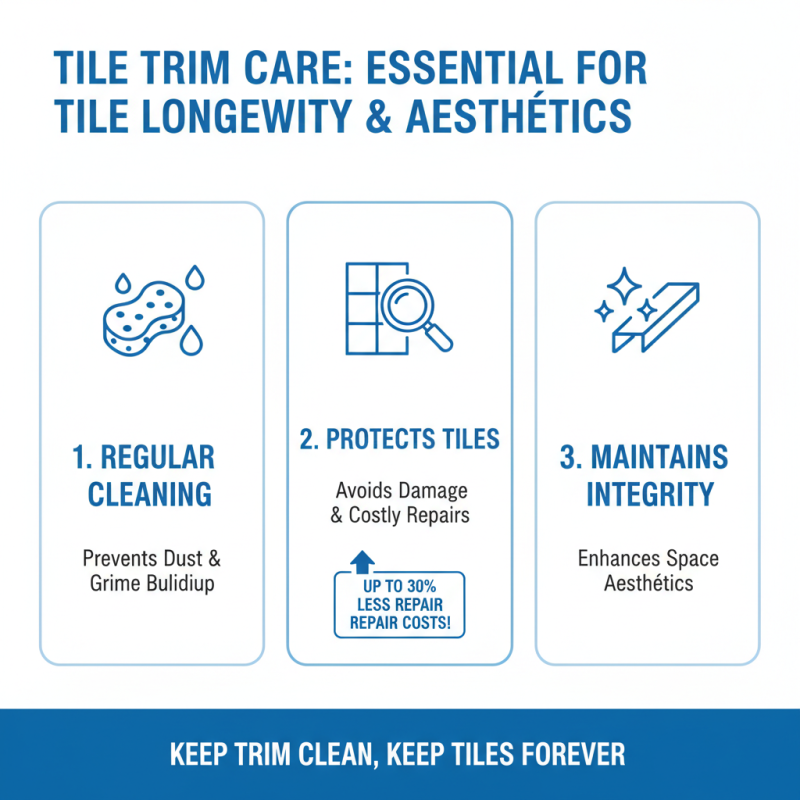 TILE TRIM CARE: ESSENTIAL FOR TILE LONGEWITY & AESTHÉTICS

1. REGULAR CLEANING

Prevents Dust & Grime Bulidiup

2. PROTECTS TILES

Avoids Damage & Costly Repairs

UP TO 30% LESS REPAIR REPAIR COSTS!

3. MAINTAINS INTEGRITY

Enhances Space Aesthétics

KEEP TRIM CLEAN, KEEP TILES FOREVER